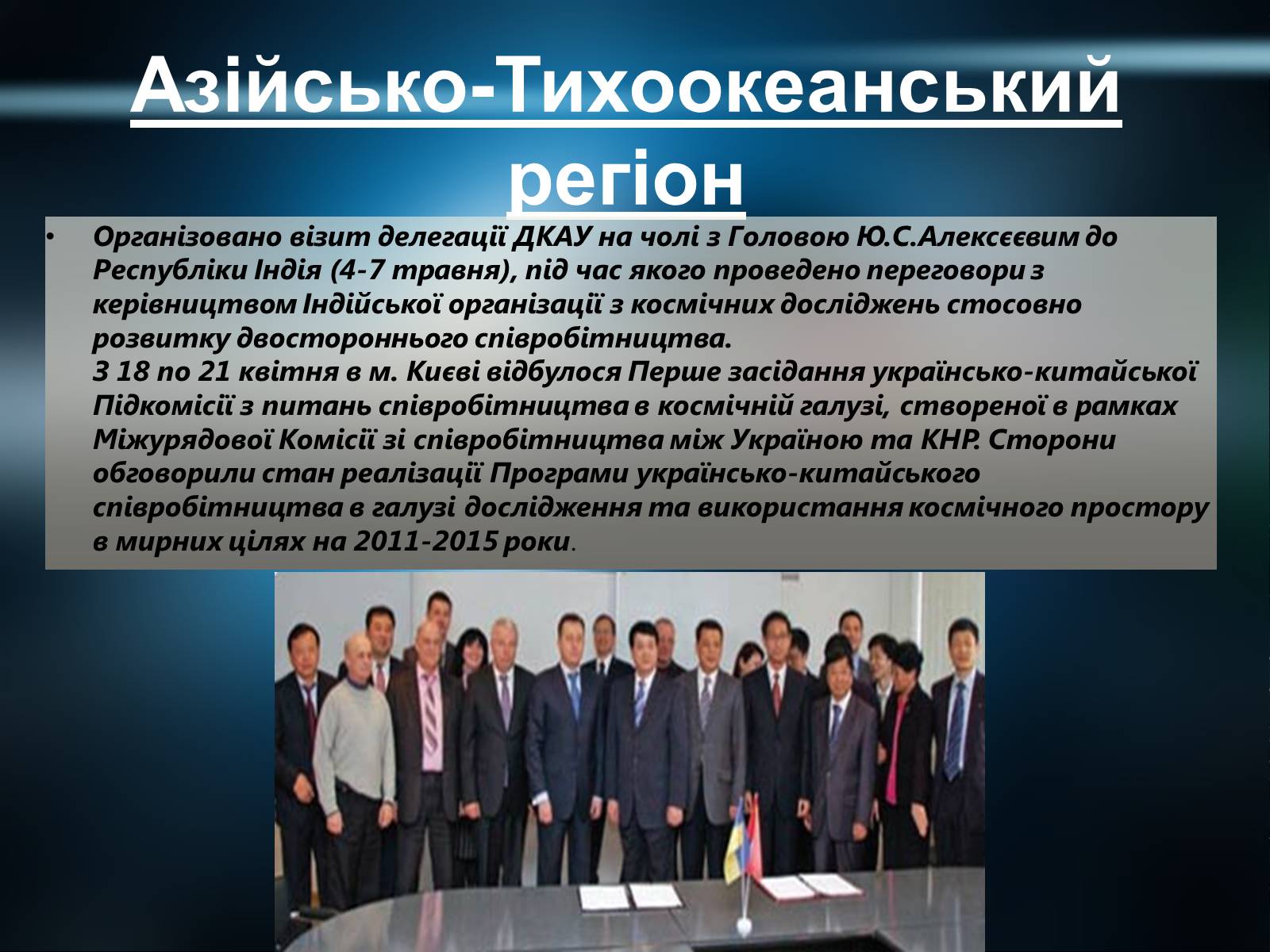 Азійсько-Тихоокеанський регіон

• Організовано візит делегації ДКАУ на чолі з Головою Ю.С.Алексєєвим до Республіки Індія (4-7 травня), під час якого проведено переговори з керівництвом Індійської організації з космічних досліджень стосовно розвитку двостороннього співробітництва.
З 18 по 21 квітня в м. Києві відбулося Перше засідання українсько-китайської Підкомісії з питань співробітництва в космічній галузі, створеної в рамках Міжурядової Комісії зі співробітництва між Україною та КНР. Сторони обговорили стан реалізації Програми українсько-китайського співробітництва в галузі дослідження та використання космічного простору в мирних цілях на 2011-2015 роки.